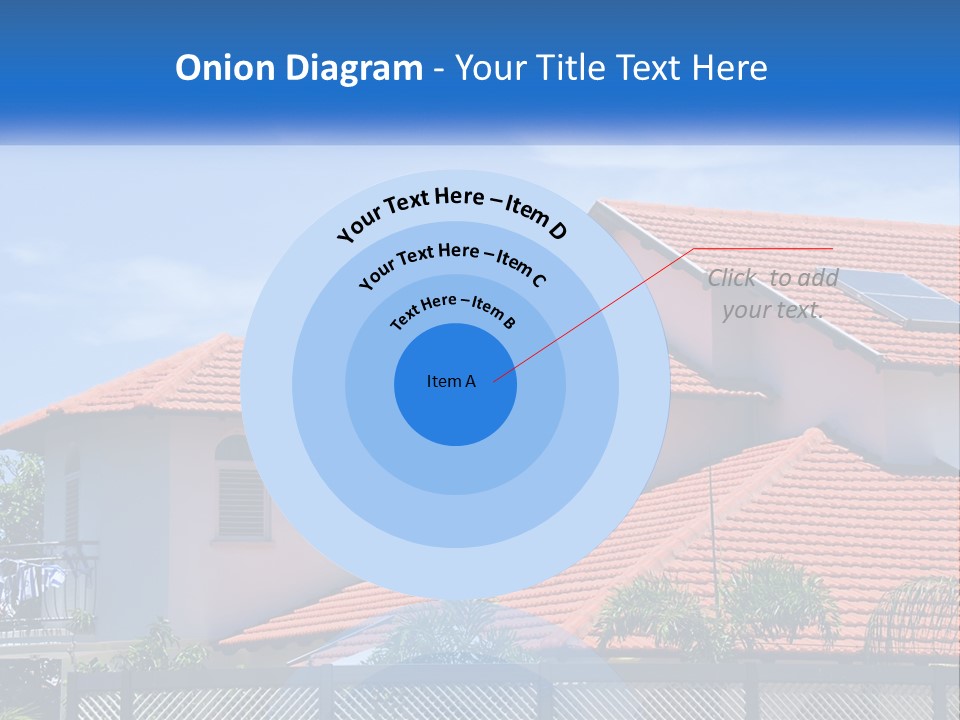 Onion Diagram - Your Title Text Here

Your Text Here – Item D

Your Text Here – Item C

Text Here – Item B

Item A

Click to add your text.